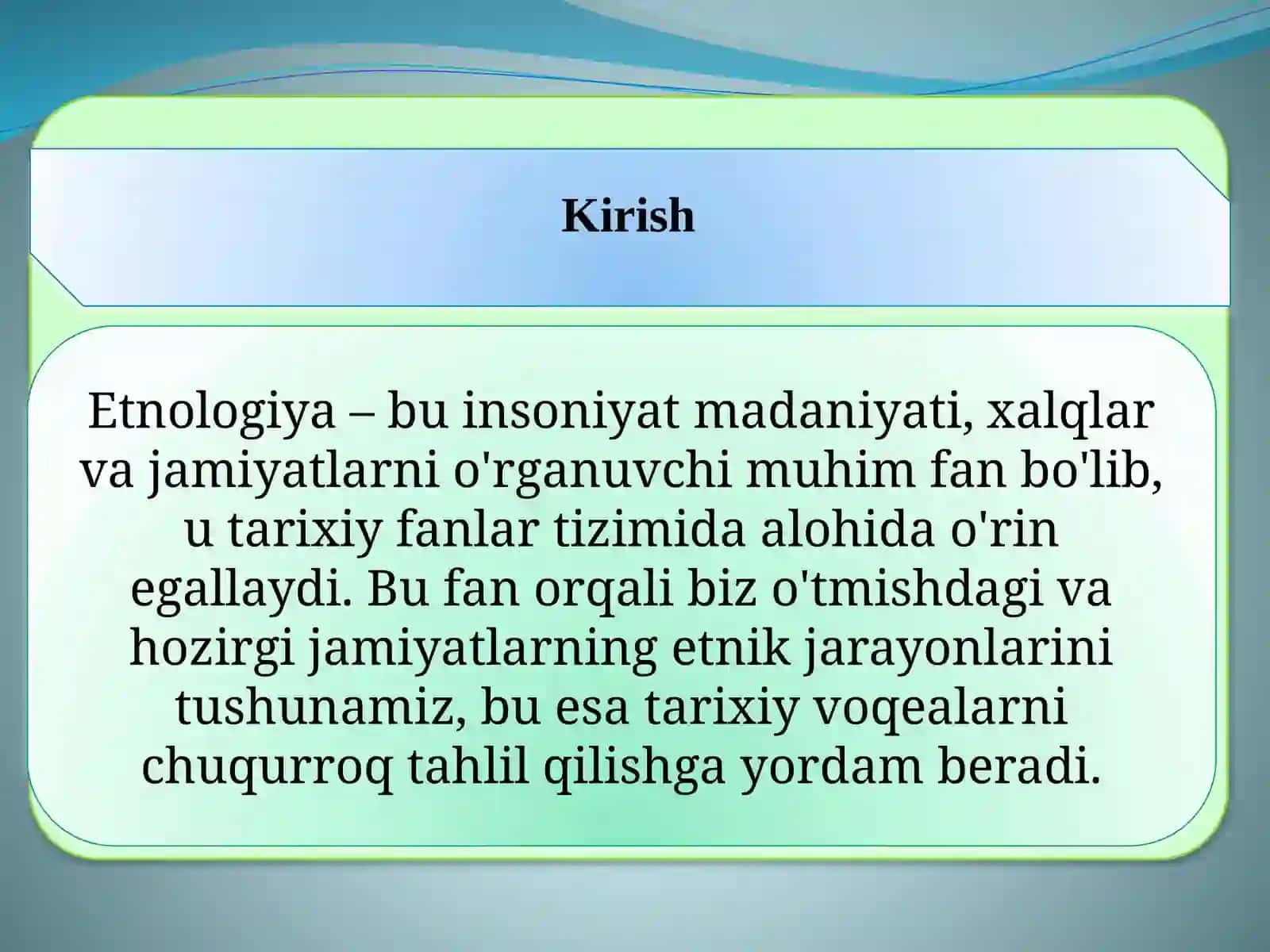 Kirish

Etnologiya – bu insoniyat madaniyati, xalqlar va jamiyatlarni o'rganuvchi muhim fan bo'lib, u tarixiy fanlar tizimida alohida o'rin egallaydi. Bu fan orqali biz o'tmishdagi va hozirgi jamiyatlarning etnik jarayonlarini tushunamiz, bu esa tarixiy voqealarni chuqurroq tahlil qilishga yordam beradi.